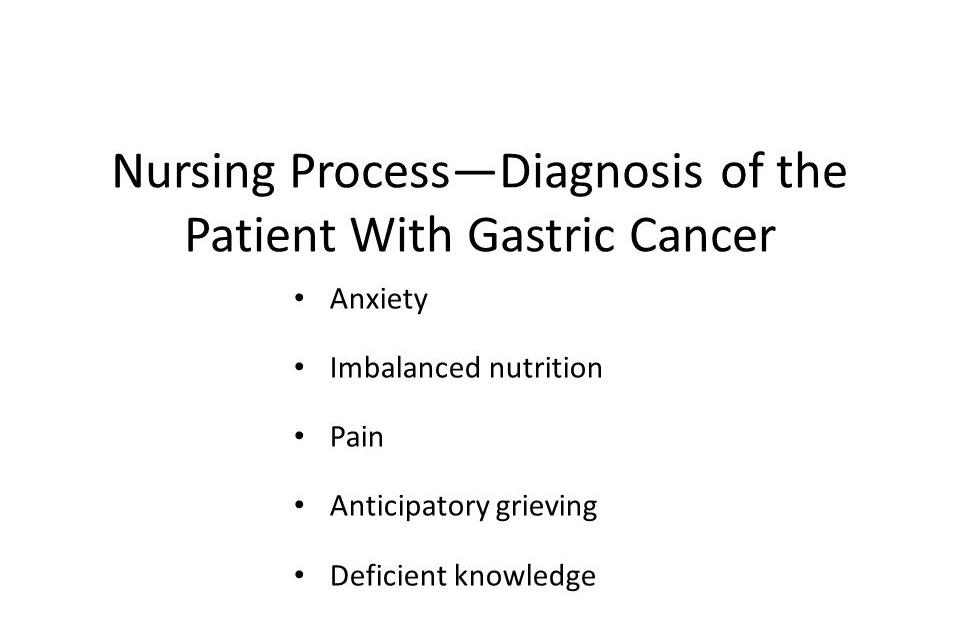 Nursing Process—Diagnosis of the Patient With Gastric Cancer

• Anxiety
• Imbalanced nutrition
• Pain
• Anticipatory grieving
• Deficient knowledge